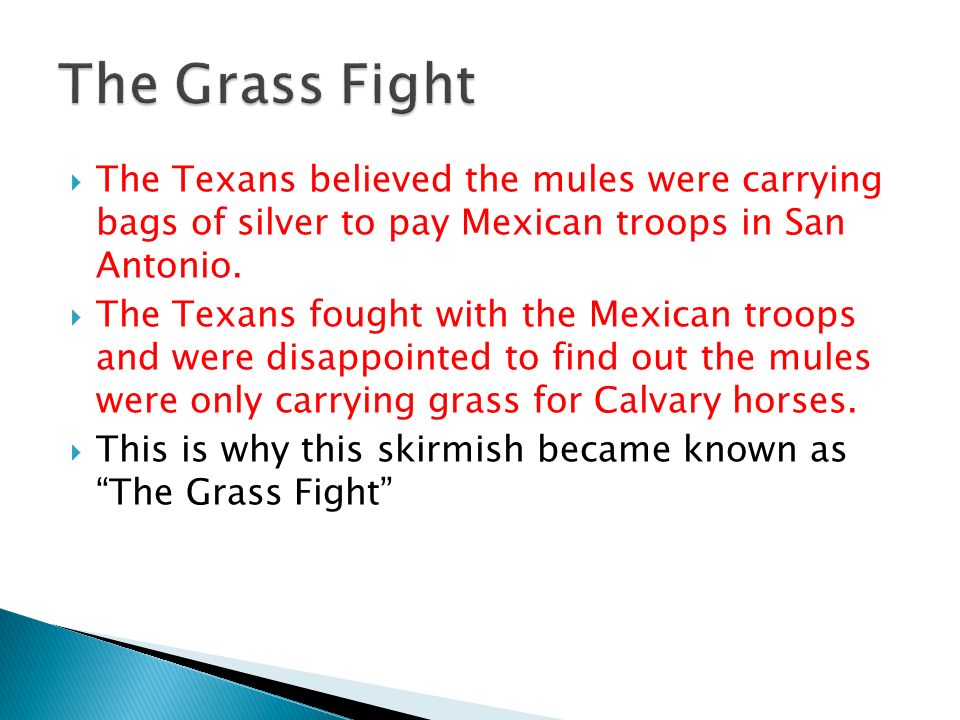 The Grass Fight

The Texans believed the mules were carrying bags of silver to pay Mexican troops in San Antonio.

The Texans fought with the Mexican troops and were disappointed to find out the mules were only carrying grass for Calvary horses.

This is why this skirmish became known as “The Grass Fight”